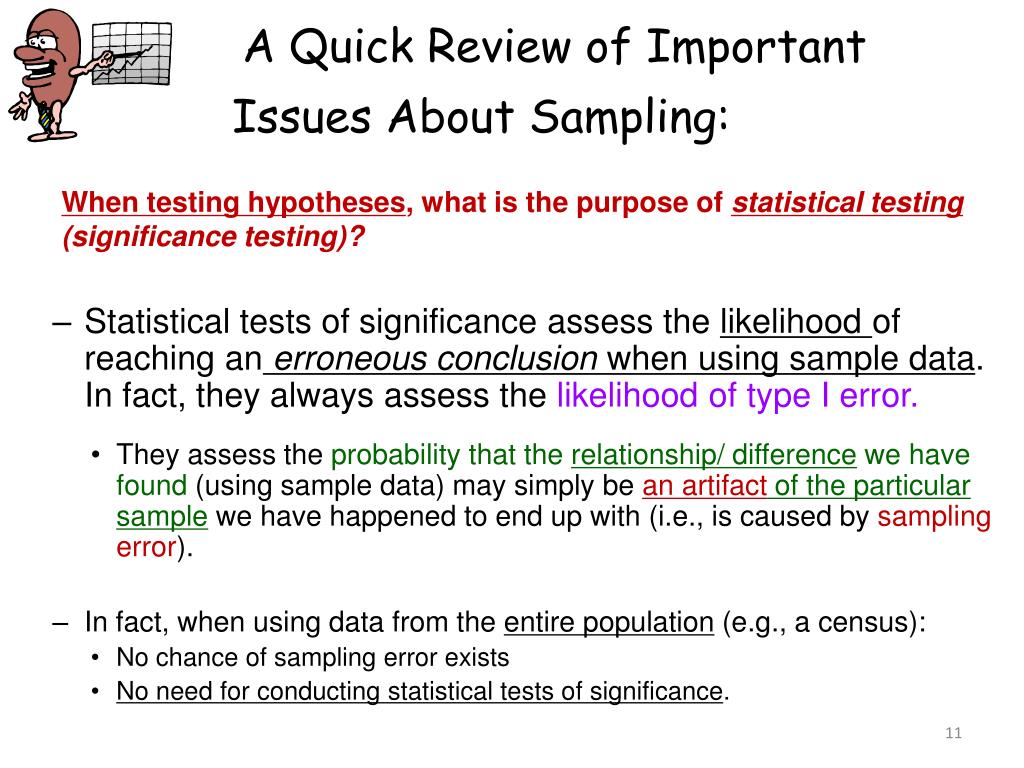 A Quick Review of Important Issues About Sampling:

When testing hypotheses, what is the purpose of statistical testing (significance testing)?

– Statistical tests of significance assess the likelihood of reaching an erroneous conclusion when using sample data. In fact, they always assess the likelihood of type I error.

• They assess the probability that the relationship/ difference we have found (using sample data) may simply be an artifact of the particular sample we have happened to end up with (i.e., is caused by sampling error).

– In fact, when using data from the entire population (e.g., a census):

• No chance of sampling error exists

• No need for conducting statistical tests of significance.

11